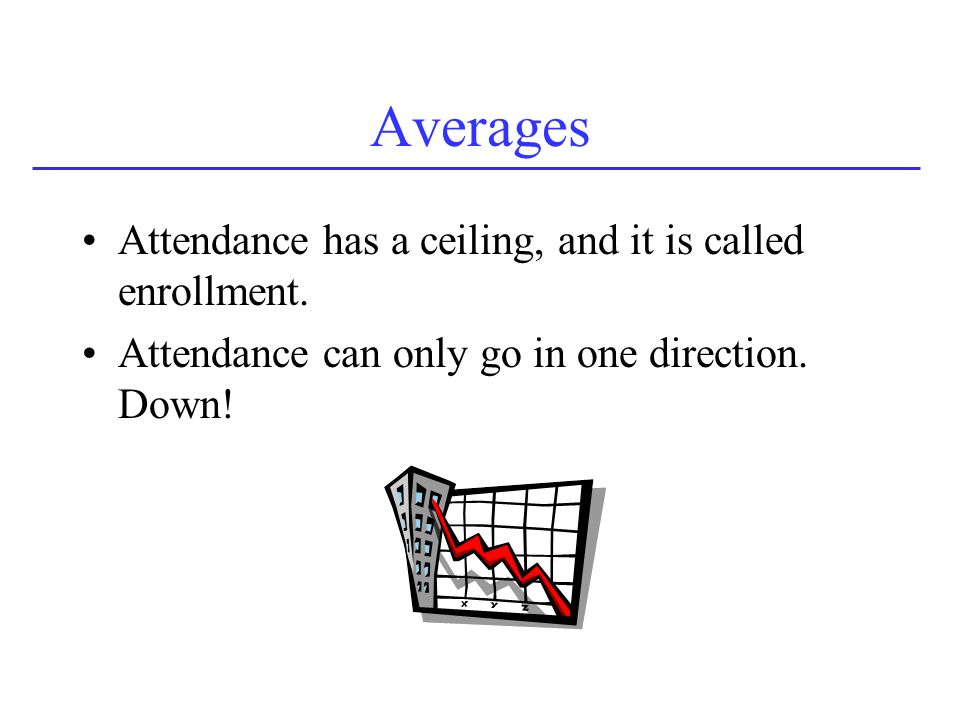 Averages

• Attendance has a ceiling, and it is called enrollment.

• Attendance can only go in one direction. Down!

x y z